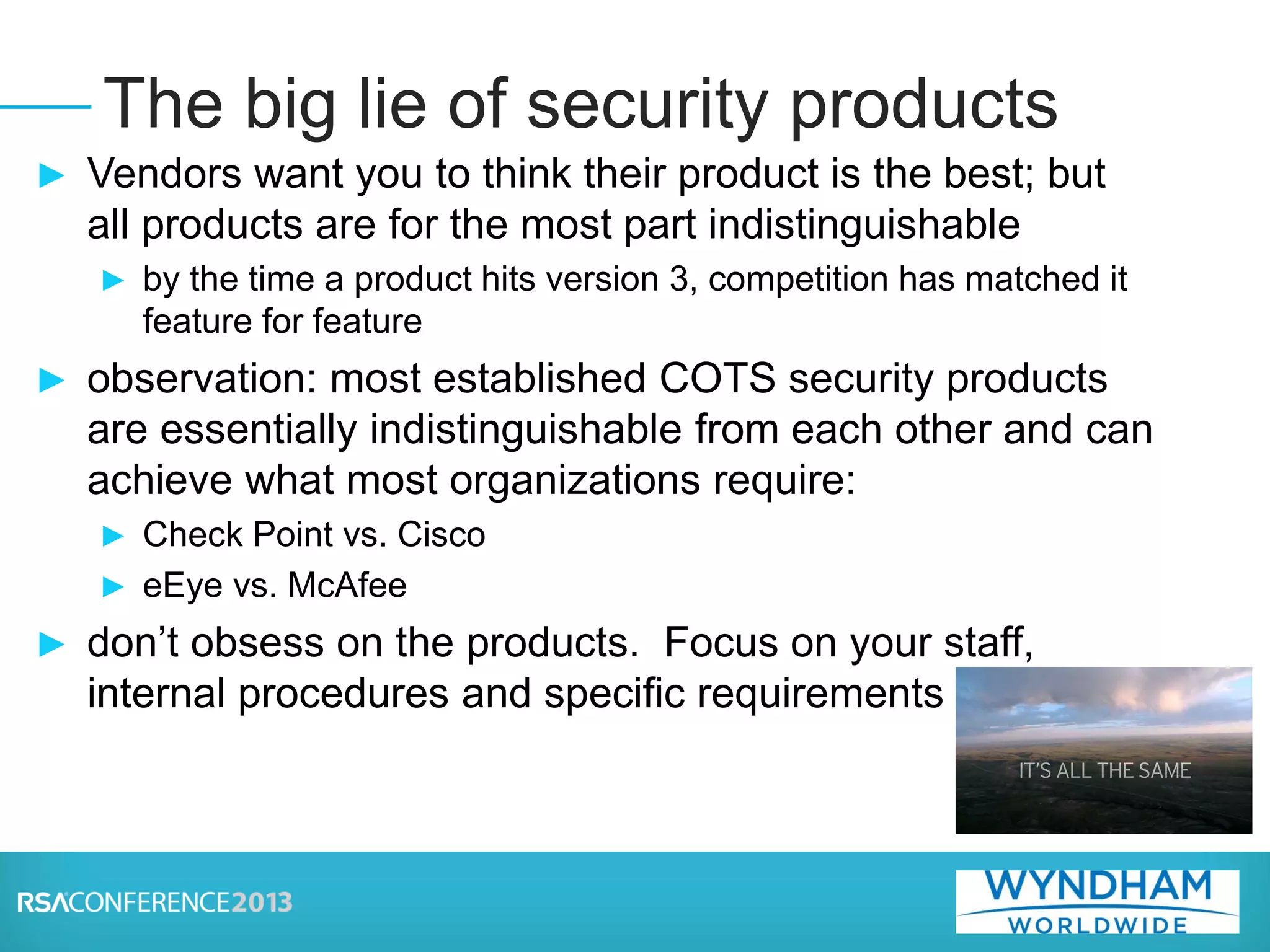 The big lie of security products

► Vendors want you to think their product is the best; but all products are for the most part indistinguishable

► by the time a product hits version 3, competition has matched it feature for feature

► observation: most established COTS security products are essentially indistinguishable from each other and can achieve what most organizations require:

► Check Point vs. Cisco

► eEye vs. McAfee

► don't obsess on the products. Focus on your staff, internal procedures and specific requirements

IT'S ALL THE SAME

RSACONFERENCE2013

WYNDHAM WORLDWIDE